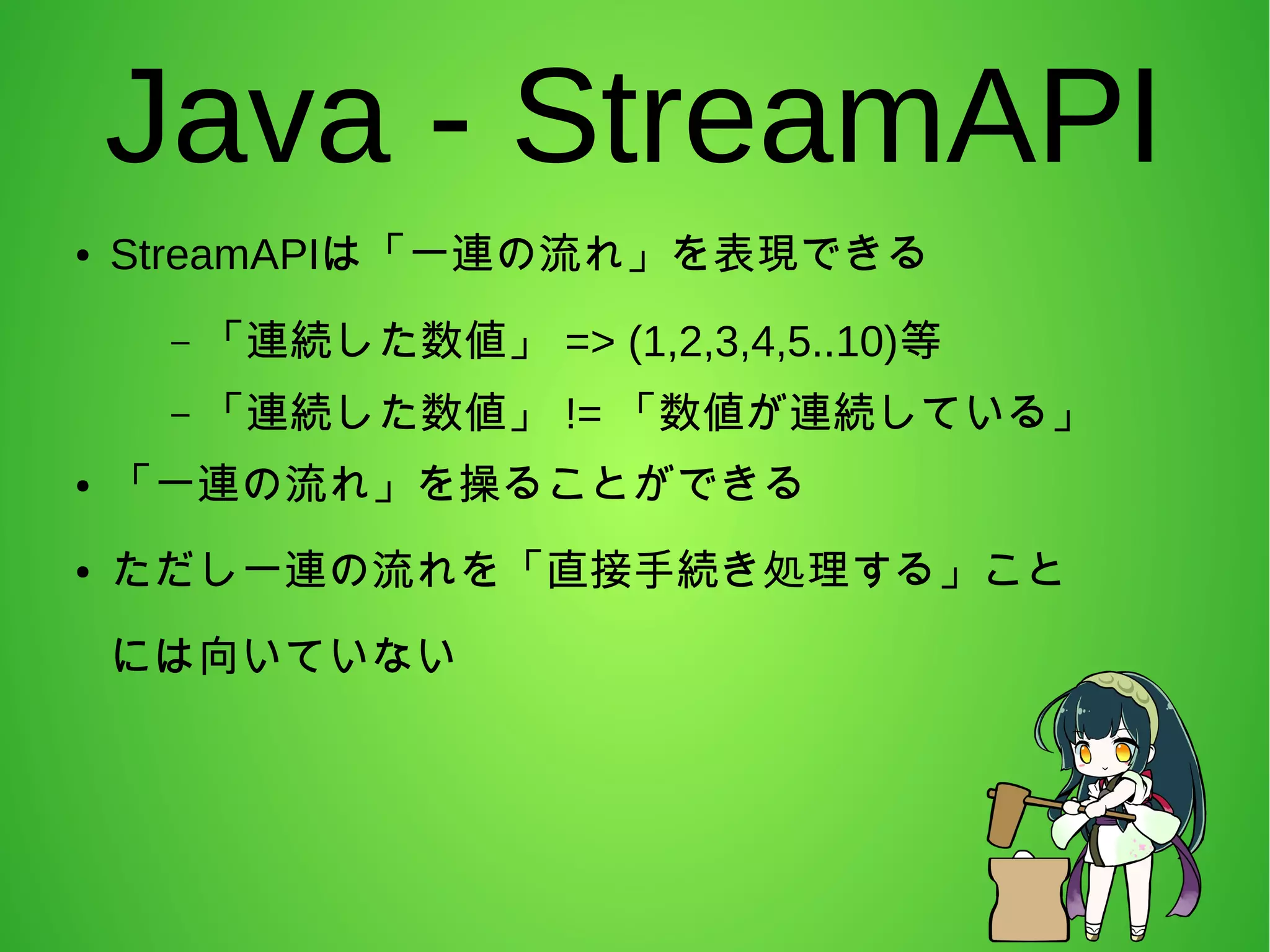 Java - StreamAPI

• StreamAPIは「一連の流れ」を表現できる

– 「連続した数値」 => (1,2,3,4,5..10)等

– 「連続した数値」 != 「数値が連続している」

• 「一連の流れ」を操ることができる

• ただし一連の流れを「直接手続き処理する」ことには向いていない